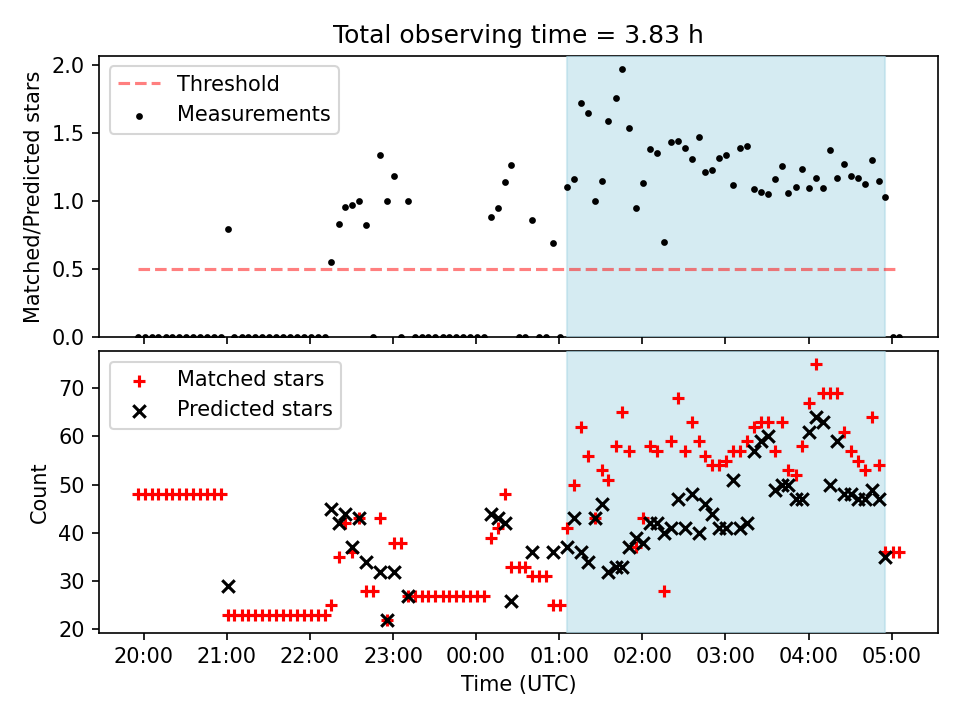 Total observing time = 3.83 h

Threshold
Measurements

Matched/Predicted stars

2.0
1.5
1.0
0.5
0.0

Matched stars
Predicted stars

Count

70
60
50
40
30
20

20:00 21:00 22:00 23:00 00:00 01:00 02:00 03:00 04:00 05:00

Time (UTC)